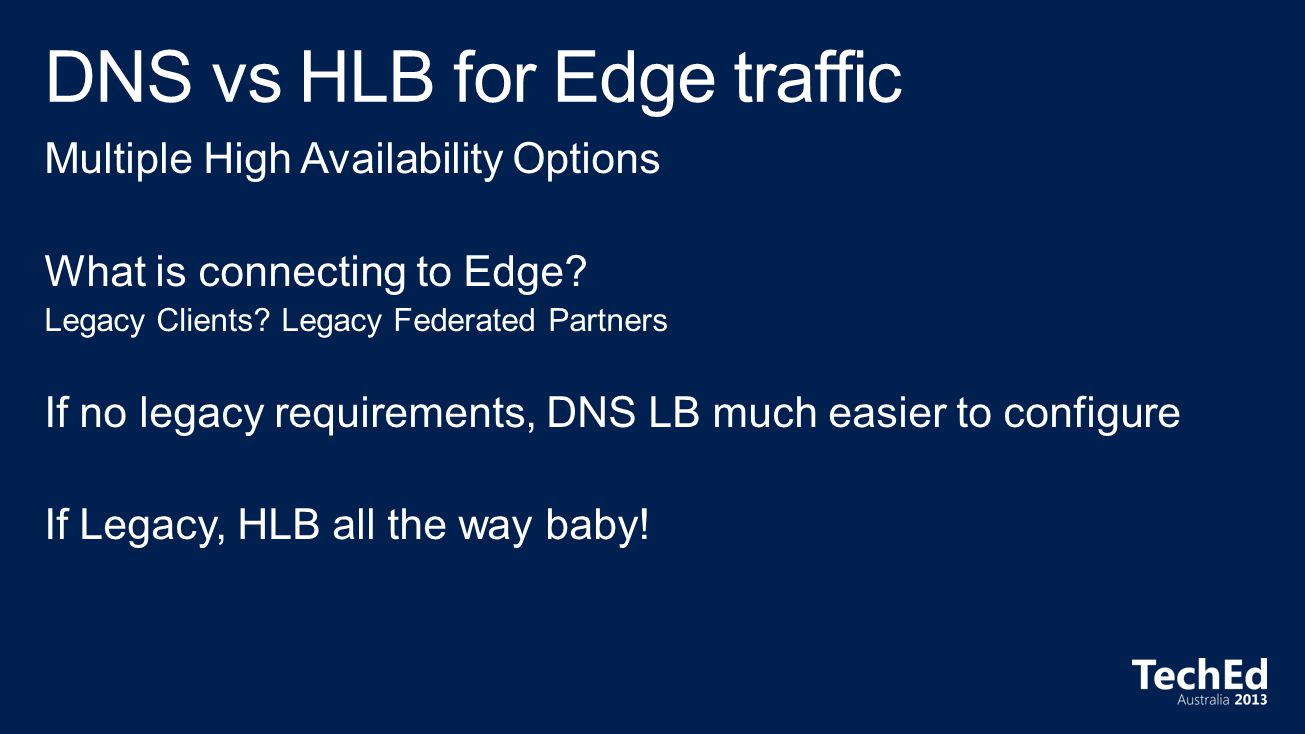 DNS vs HLB for Edge traffic

Multiple High Availability Options

What is connecting to Edge?
Legacy Clients? Legacy Federated Partners

If no legacy requirements, DNS LB much easier to configure

If Legacy, HLB all the way baby!

TechEd
Australia 2013